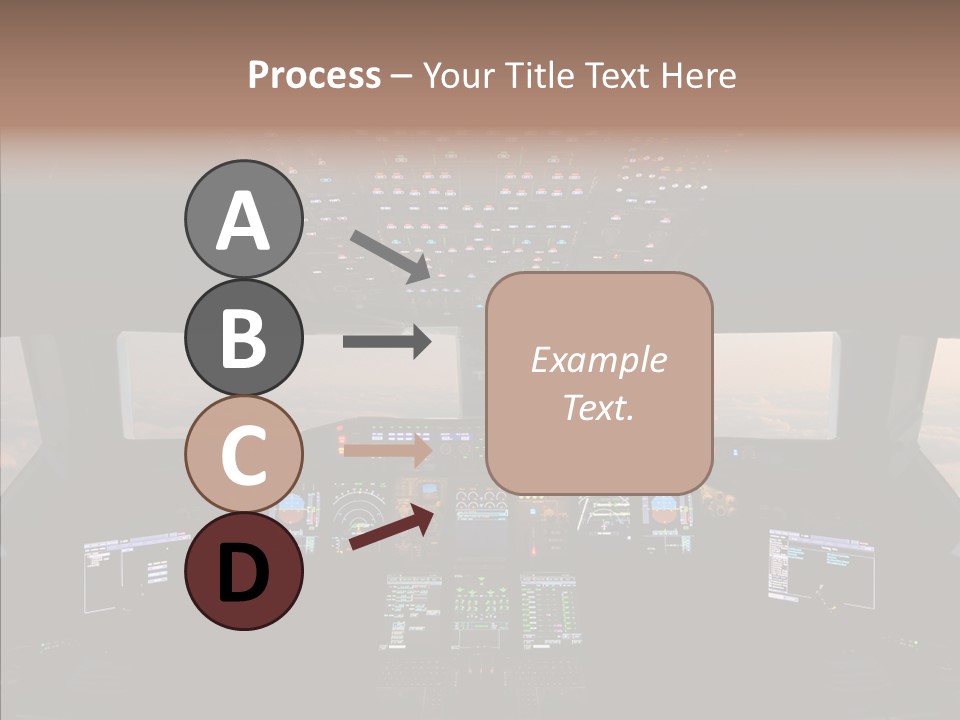 Process – Your Title Text Here

A

B

C

D

Example Text.